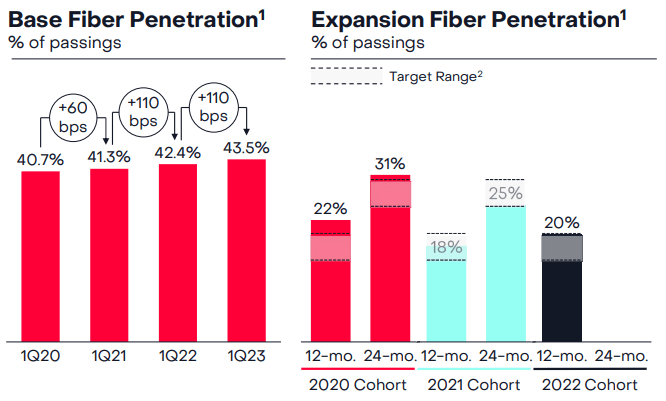 Base Fiber Penetration$^1$
% of passings

+60 bps
+110 bps
+110 bps

40.7%
41.3%
42.4%
43.5%

1Q20
1Q21
1Q22
1Q23

Expansion Fiber Penetration$^1$
% of passings

Target Range$^2$

22%
31%
18%
25%
20%

12-mo. 24-mo. 12-mo. 24-mo. 12-mo. 24-mo.
2020 Cohort
2021 Cohort
2022 Cohort